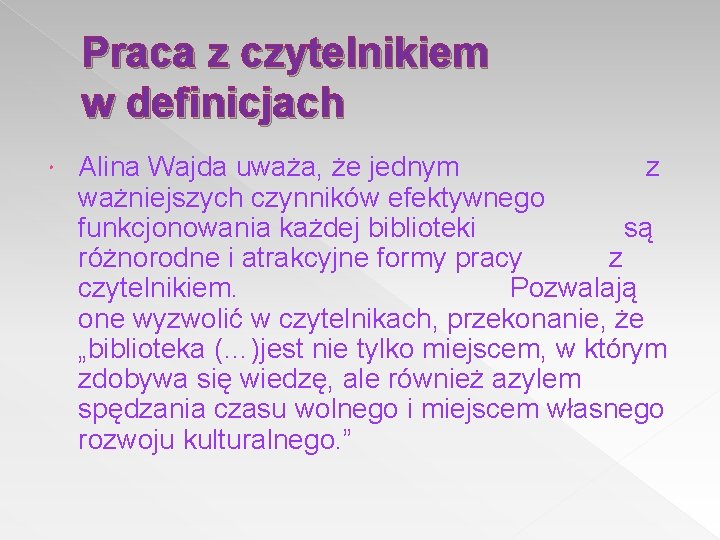 Praca z czytelnikiem w definicjach

Alina Wajda uważa, że jednym z ważniejszych czynników efektywnego funkcjonowania każdej biblioteki są różnorodne i atrakcyjne formy pracy z czytelnikiem. Pozwalają one wyzwolić w czytelnikach, przekonanie, że „biblioteka (...)jest nie tylko miejscem, w którym zdobywa się wiedzę, ale również azylem spędzania czasu wolnego i miejscem własnego rozwoju kulturalnego.”